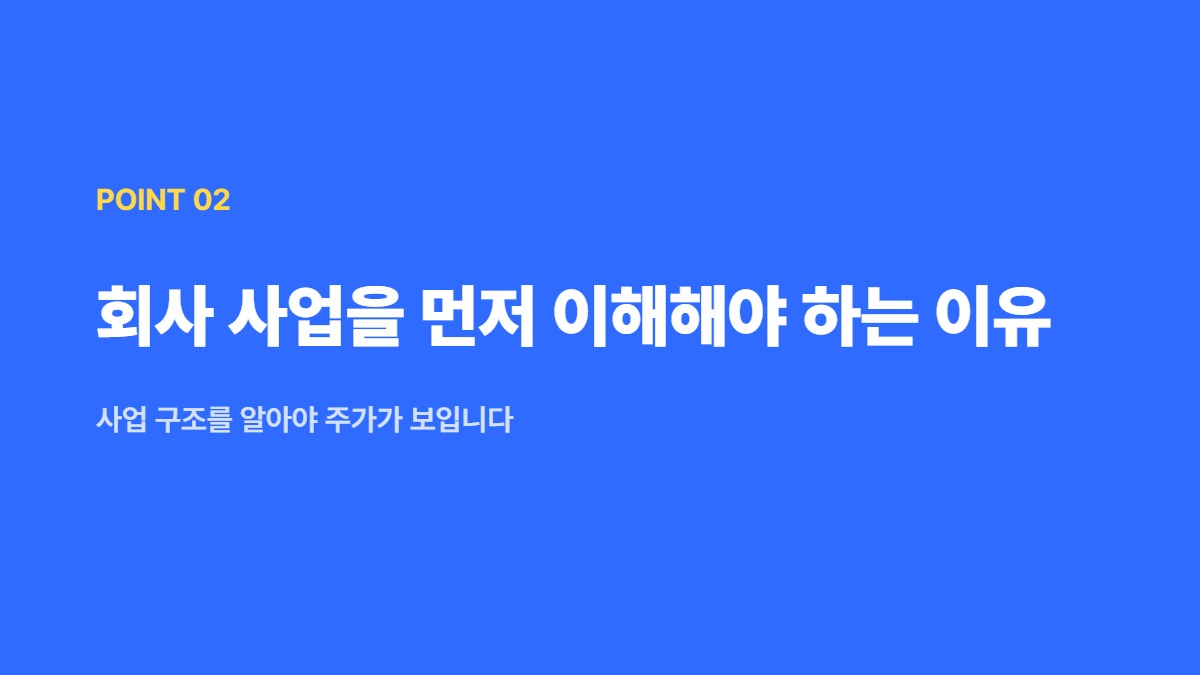 POINT 02

회사 사업을 먼저 이해해야 하는 이유

사업 구조를 알아야 주가가 보입니다